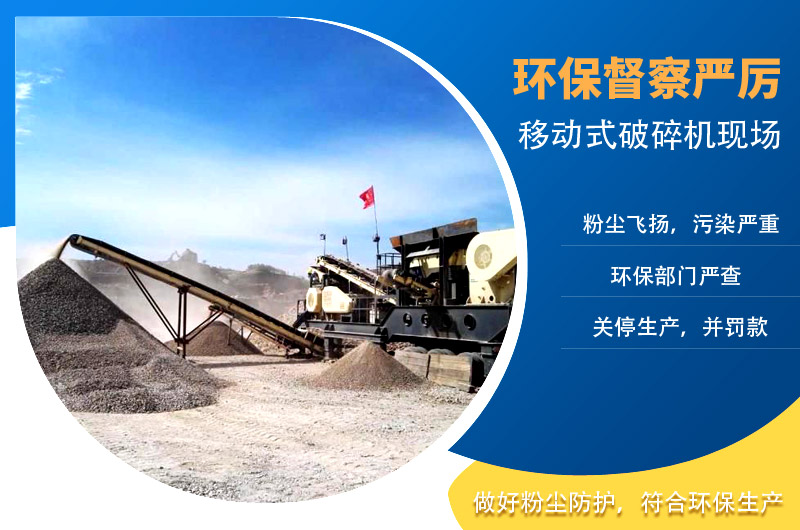 环保督察严厉
移动式破碎机现场

粉尘飞扬，污染严重

环保部门严查

关停生产，并罚款

做好粉尘防护，符合环保生产